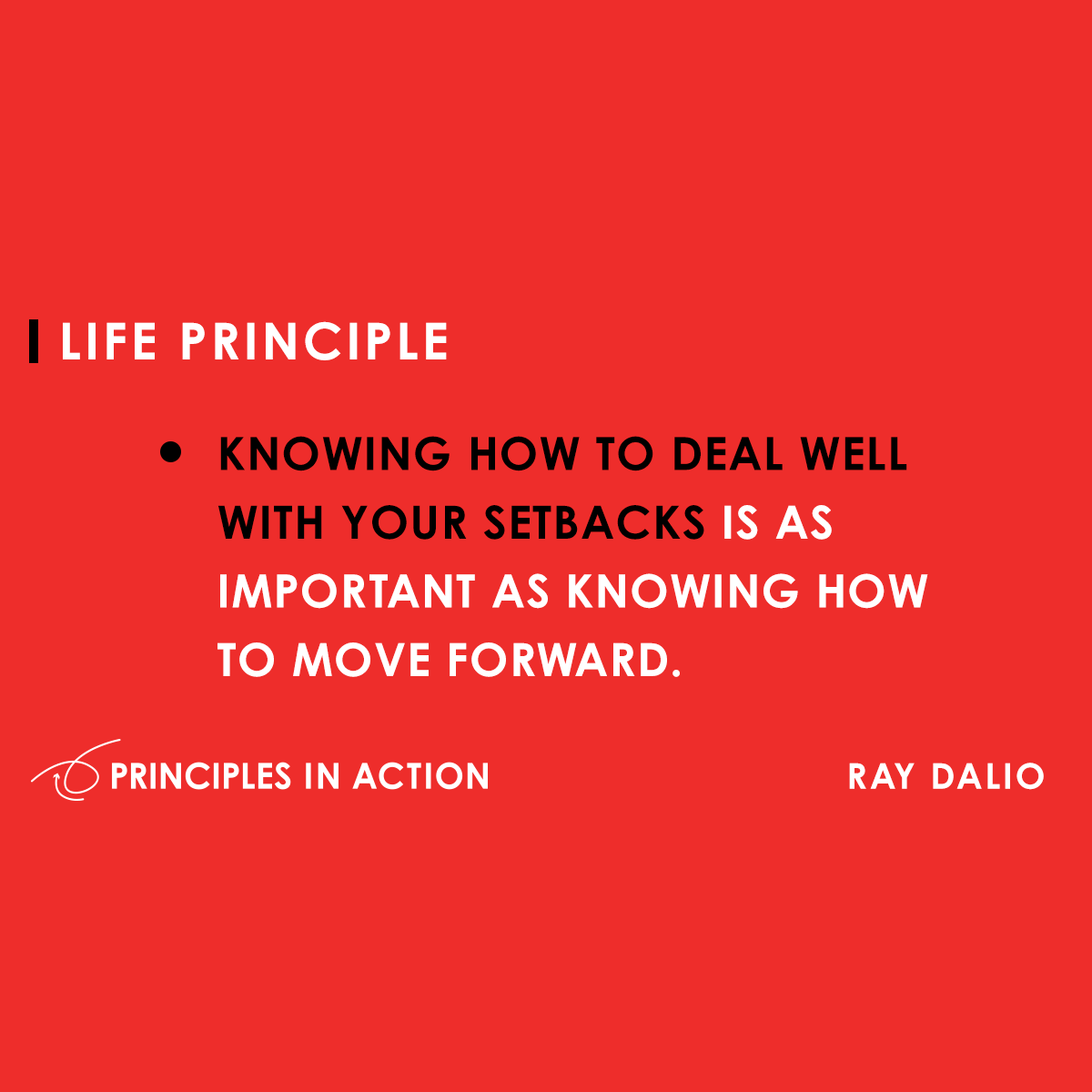 LIFE PRINCIPLE

• KNOWING HOW TO DEAL WELL WITH YOUR SETBACKS IS AS IMPORTANT AS KNOWING HOW TO MOVE FORWARD.

PRINCIPLES IN ACTION

RAY DALIO